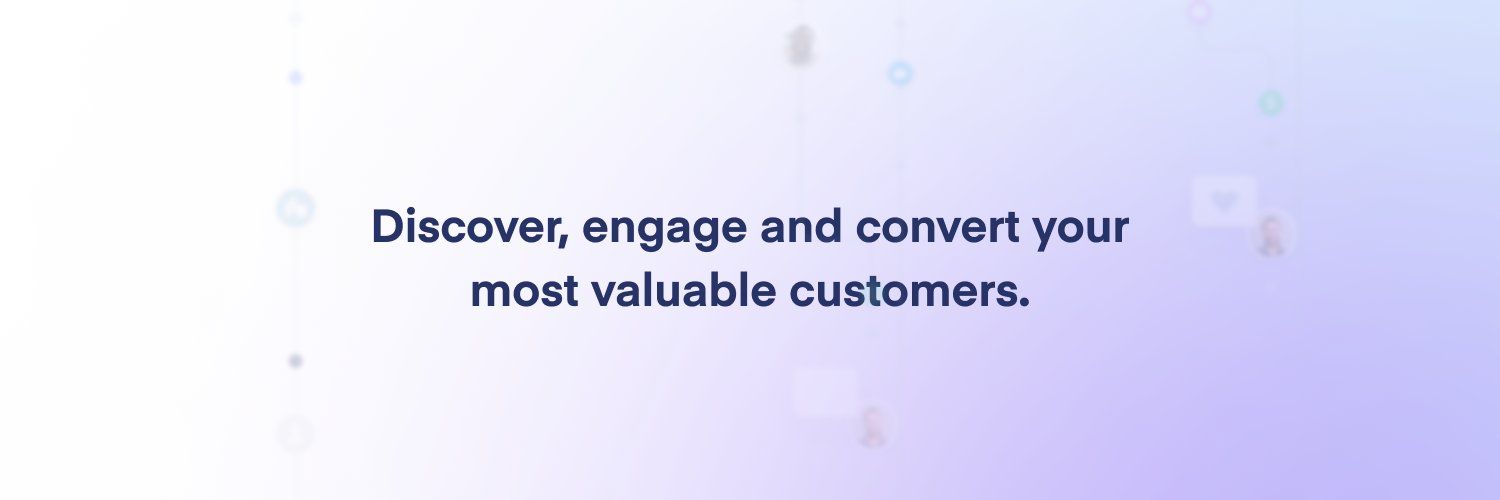 Discover, engage and convert your most valuable customers.